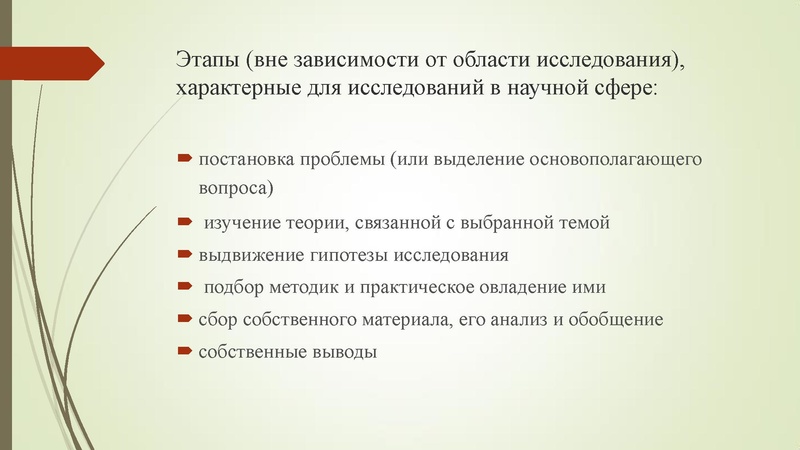 Этапы (вне зависимости от области исследования), характерные для исследований в научной сфере:

постановка проблемы (или выделение основополагающего вопроса)

изучение теории, связанной с выбранной темой

выдвижение гипотезы исследования

подбор методик и практическое овладение ими

сбор собственного материала, его анализ и обобщение

собственные выводы